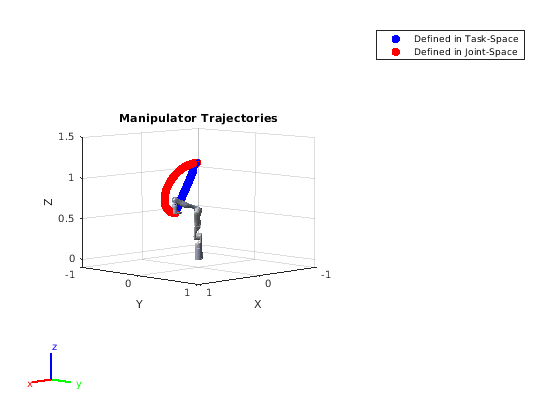 Defined in Task-Space
Defined in Joint-Space

Manipulator Trajectories

1.5
1
0.5
0
Z
-1
0
1
Y
1
0
-1
X

z
x
y